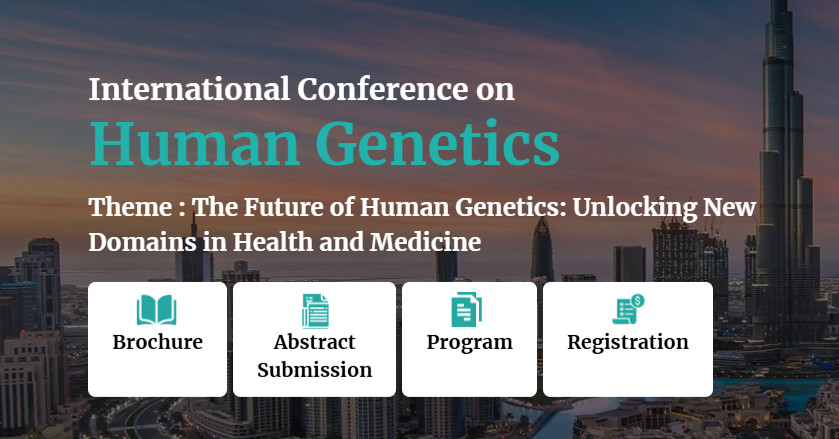 International Conference on

Human Genetics

Theme : The Future of Human Genetics: Unlocking New Domains in Health and Medicine

Brochure

Abstract Submission

Program

Registration